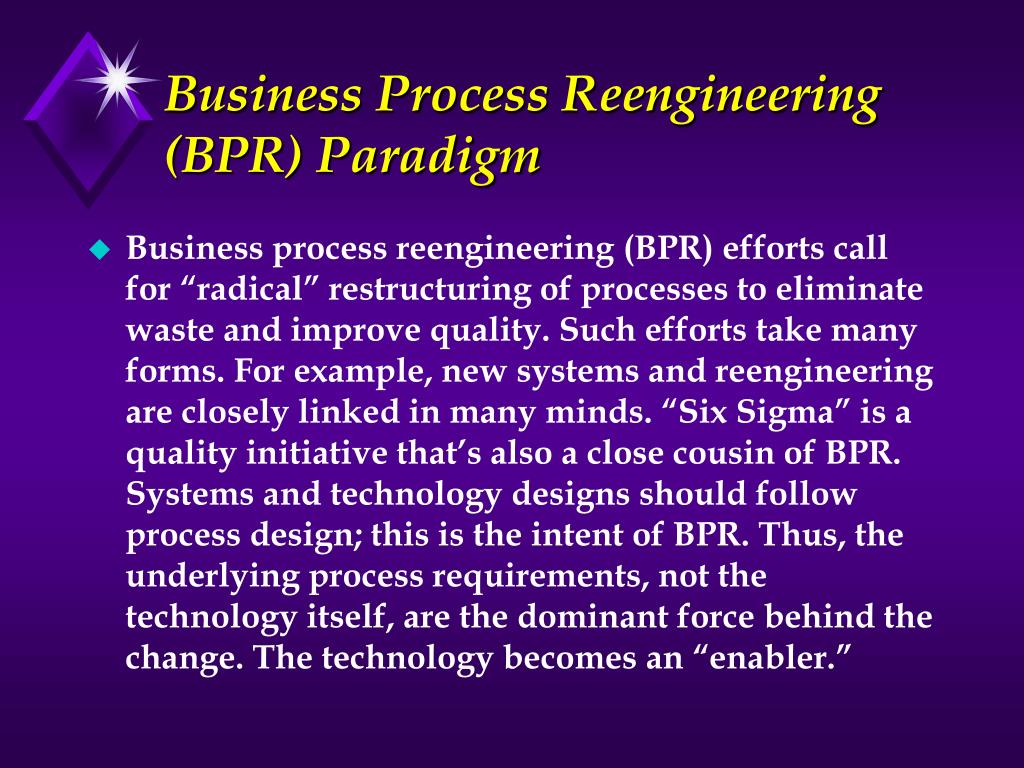 Business Process Reengineering (BPR) Paradigm

Business process reengineering (BPR) efforts call for “radical” restructuring of processes to eliminate waste and improve quality. Such efforts take many forms. For example, new systems and reengineering are closely linked in many minds. “Six Sigma” is a quality initiative that’s also a close cousin of BPR. Systems and technology designs should follow process design; this is the intent of BPR. Thus, the underlying process requirements, not the technology itself, are the dominant force behind the change. The technology becomes an “enabler.”